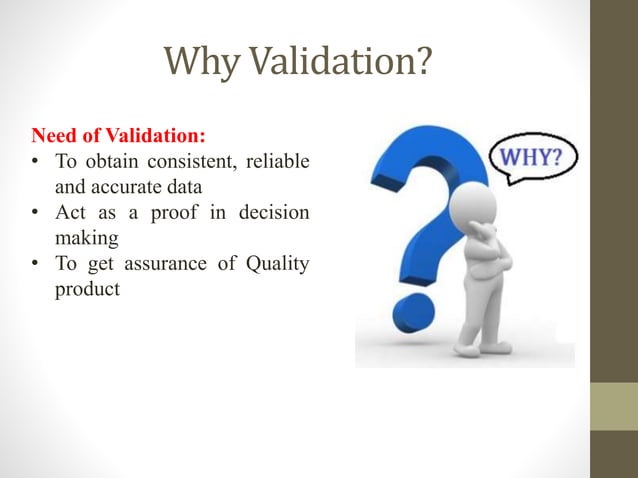 Why Validation?

Need of Validation:
• To obtain consistent, reliable and accurate data
• Act as a proof in decision making
• To get assurance of Quality product

WHY?